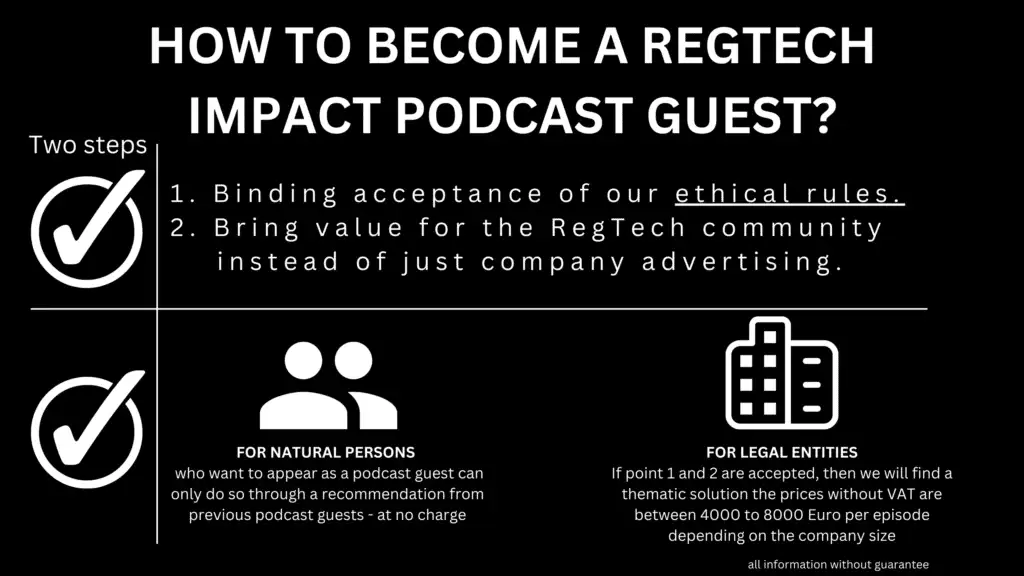 HOW TO BECOME A REGTECH IMPACT PODCAST GUEST?

Two steps

1. Binding acceptance of our ethical rules.
2. Bring value for the RegTech community instead of just company advertising.

FOR NATURAL PERSONS
who want to appear as a podcast guest can only do so through a recommendation from previous podcast guests - at no charge

FOR LEGAL ENTITIES
If point 1 and 2 are accepted, then we will find a thematic solution the prices without VAT are between 4000 to 8000 Euro per episode depending on the company size

all information without guarantee